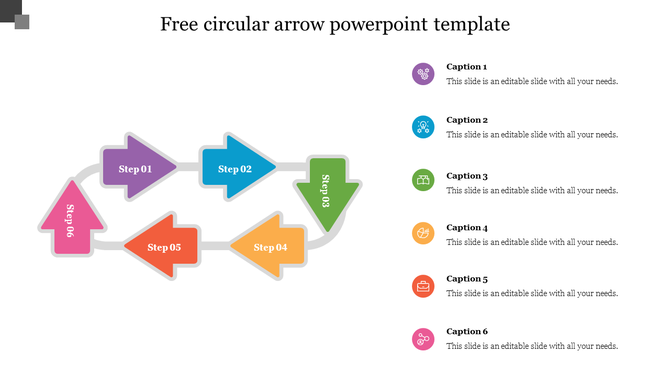 Free circular arrow powerpoint template

Step 01
Step 02
Step 03
Step 04
Step 05
Step 06

Caption 1
This slide is an editable slide with all your needs.

Caption 2
This slide is an editable slide with all your needs.

Caption 3
This slide is an editable slide with all your needs.

Caption 4
This slide is an editable slide with all your needs.

Caption 5
This slide is an editable slide with all your needs.

Caption 6
This slide is an editable slide with all your needs.